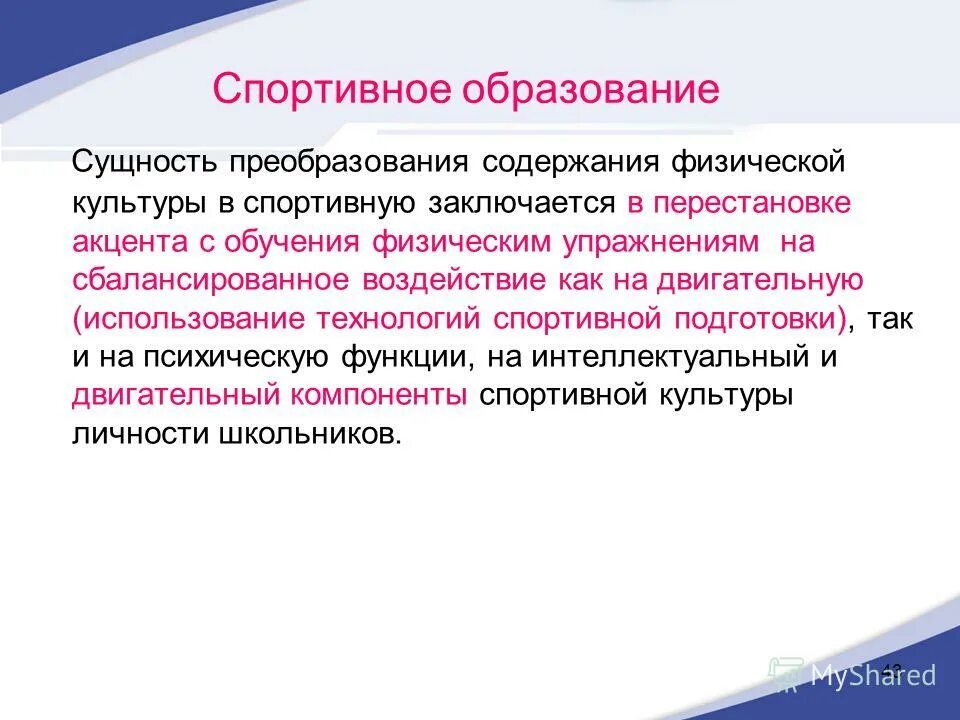 Спортивное образование

Сущность преобразования содержания физической культуры в спортивную заключается в перестановке акцента с обучения физическим упражнениям на сбалансированное воздействие как на двигательную (использование технологий спортивной подготовки), так и на психическую функции, на интеллектуальный и двигательный компоненты спортивной культуры личности школьников.

43

MyShared